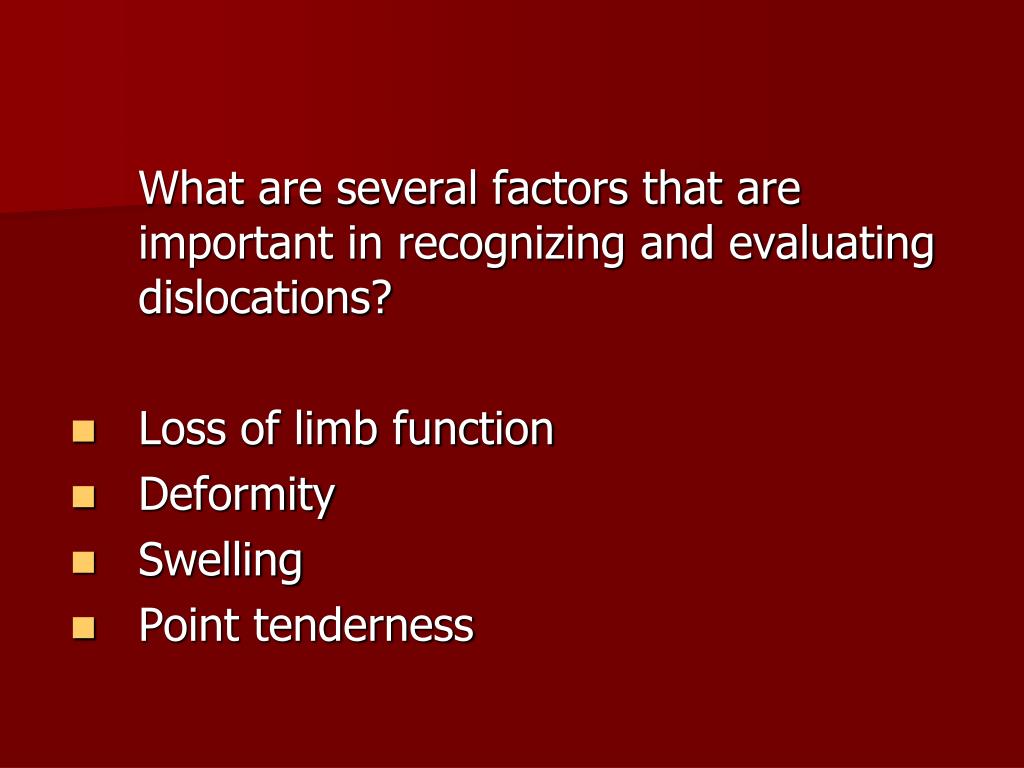 What are several factors that are important in recognizing and evaluating dislocations?

- Loss of limb function
- Deformity
- Swelling
- Point tenderness